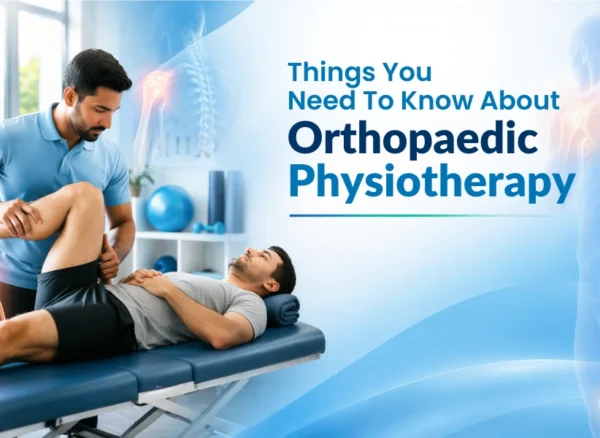 Things You Need To Know About
Orthopaedic Physiotherapy